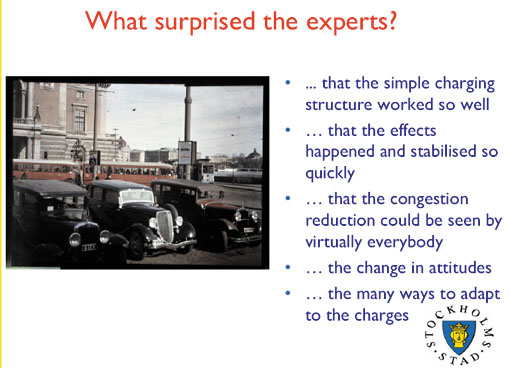 What surprised the experts?

- ... that the simple charging structure worked so well
- … that the effects happened and stabilised so quickly
- … that the congestion reduction could be seen by virtually everybody
- … the change in attitudes
- … the many ways to adapt to the charges

STOCKHOLMS STAD